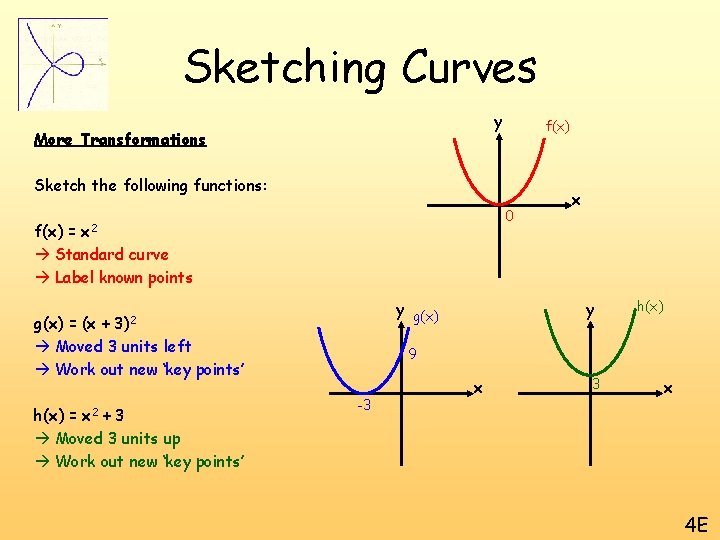 Sketching Curves

More Transformations

Sketch the following functions:

$f(x) = x^2$
→ Standard curve
→ Label known points

$g(x) = (x + 3)^2$
→ Moved 3 units left
→ Work out new 'key points'

$h(x) = x^2 + 3$
→ Moved 3 units up
→ Work out new 'key points'

y
f(x)
x
0

y
g(x)
9
x
-3

y
h(x)
3
x

4E